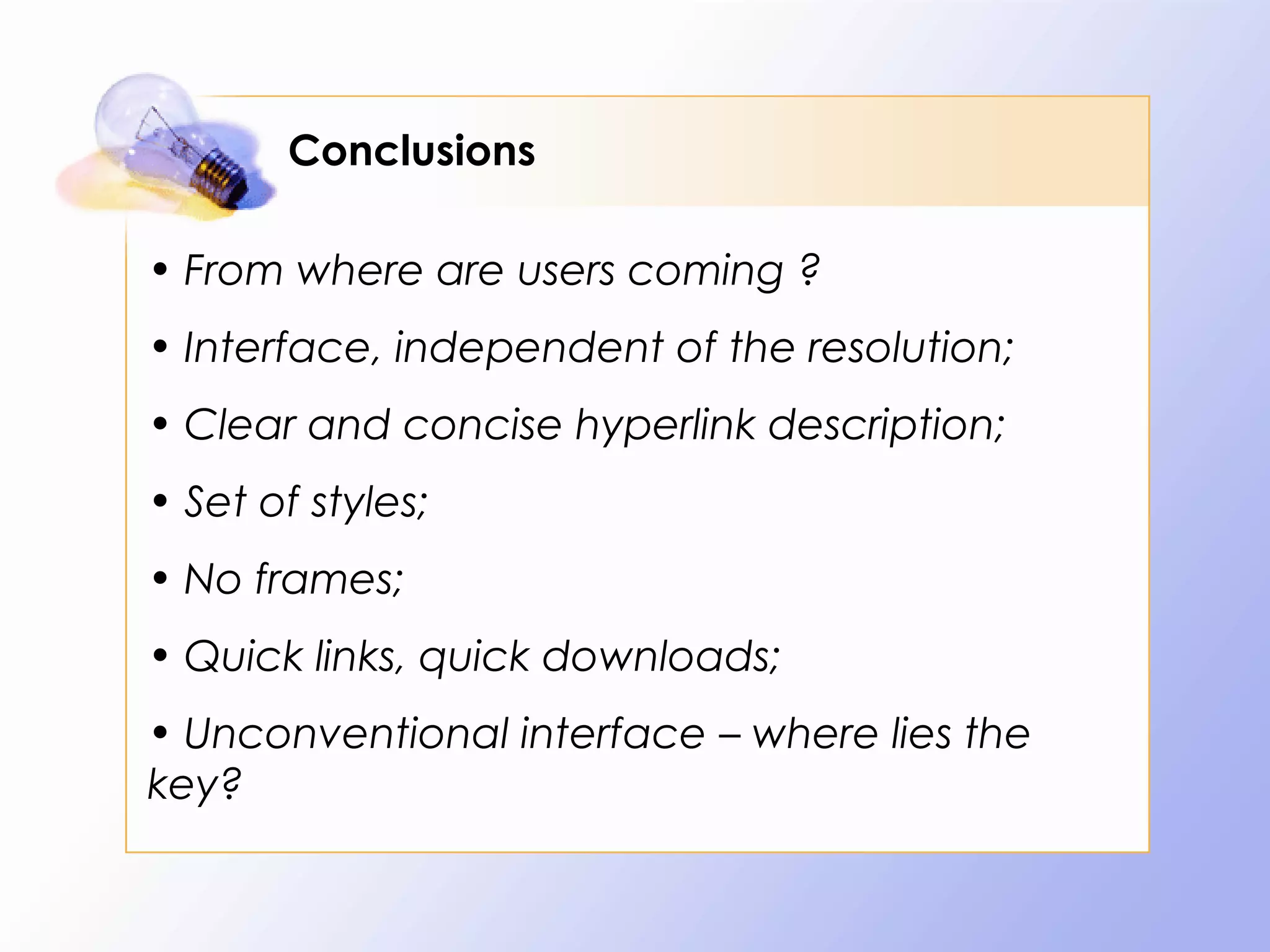 Conclusions

• From where are users coming ?

• Interface, independent of the resolution;

• Clear and concise hyperlink description;

• Set of styles;

• No frames;

• Quick links, quick downloads;

• Unconventional interface – where lies the key?